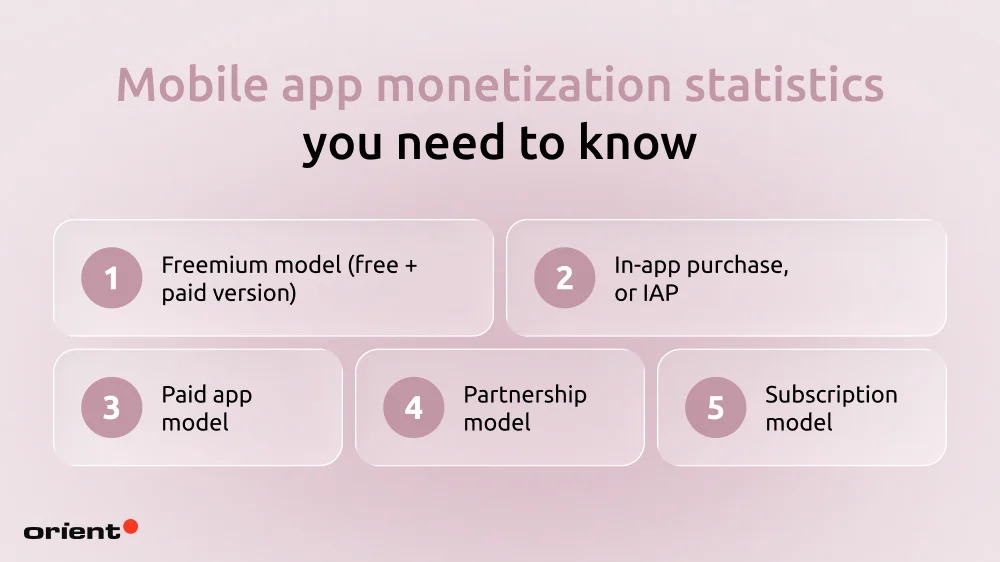 Mobile app monetization statistics you need to know

1 Freemium model (free + paid version)

2 In-app purchase, or IAP

3 Paid app model

4 Partnership model

5 Subscription model

orient